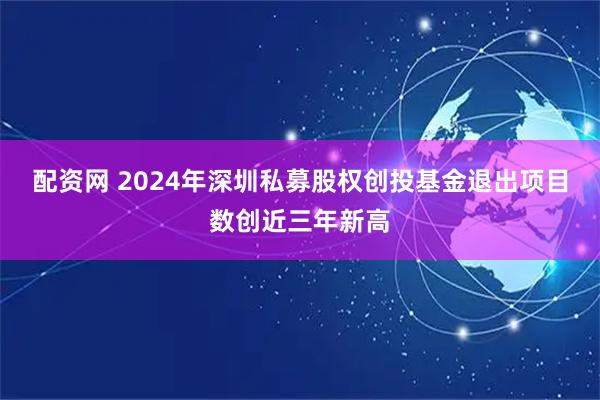 配资网 2024年深圳私募股权创投基金退出项目数创近三年新高